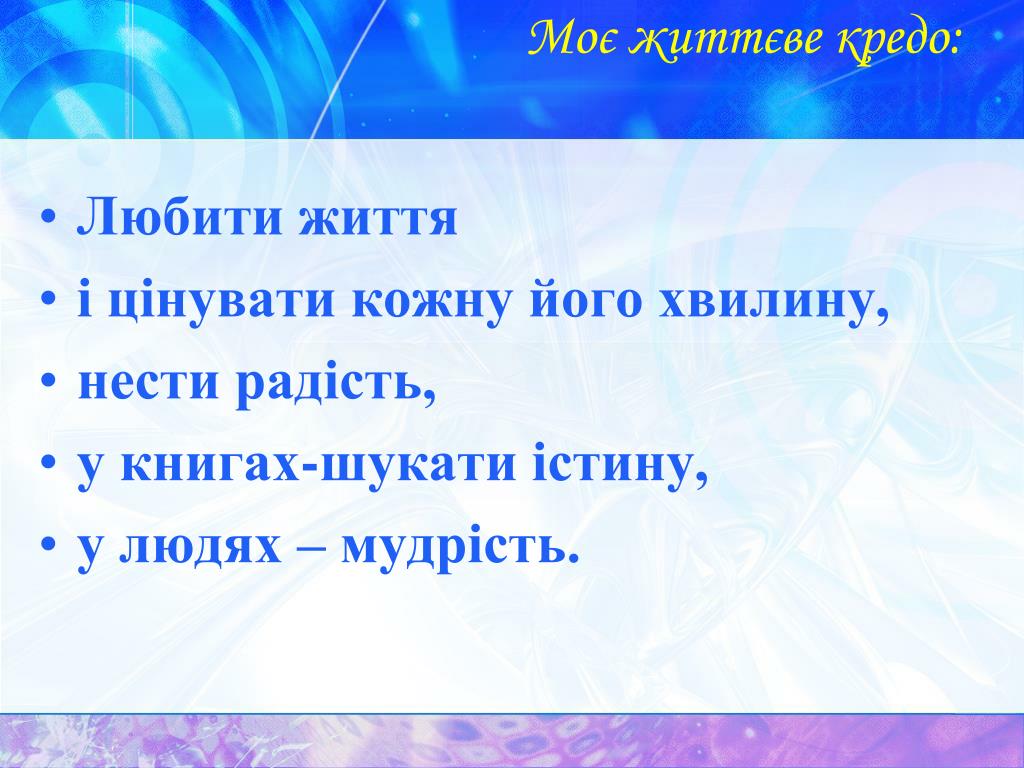 Моє життєве кредо:

• Любити життя
• і цінувати кожну його хвилину,
• нести радість,
• у книгах-шукати істину,
• у людях – мудрість.